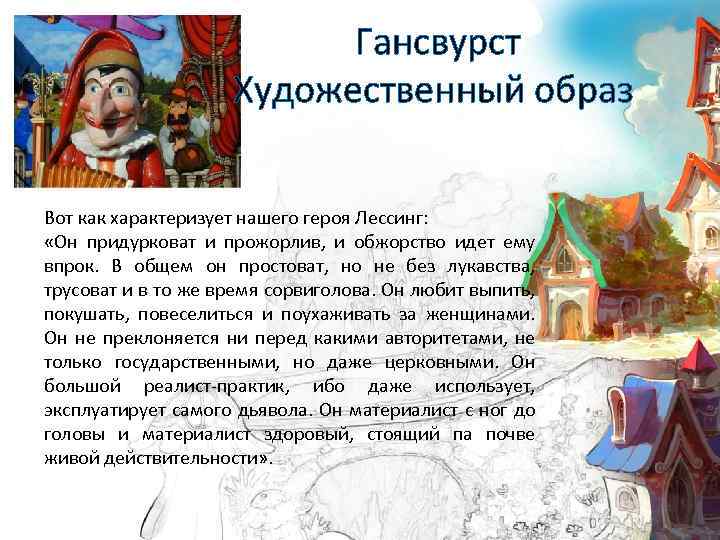 Гансвурст
Художественный образ

Вот как характеризует нашего героя Лессинг:
«Он придурковат и прожорлив, и обжорство идет ему впрок. В общем он простоват, но не без лукавства, трусоват и в то же время сорвиголова. Он любит выпить, покушать, повеселиться и поухаживать за женщинами. Он не преклоняется ни перед какими авторитетами, не только государственными, но даже церковными. Он большой реалист-практик, ибо даже использует, эксплуатирует самого дьявола. Он материалист с ног до головы и материалист здоровый, стоящий па почве живой действительности».